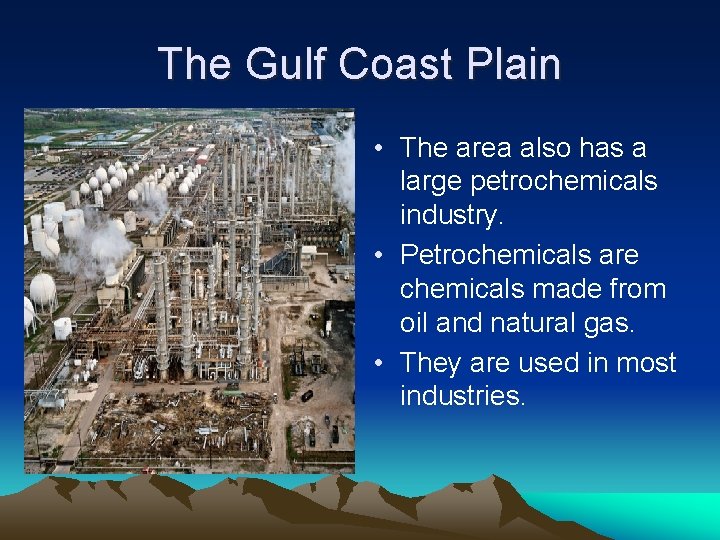 The Gulf Coast Plain

• The area also has a large petrochemicals industry.
• Petrochemicals are chemicals made from oil and natural gas.
• They are used in most industries.